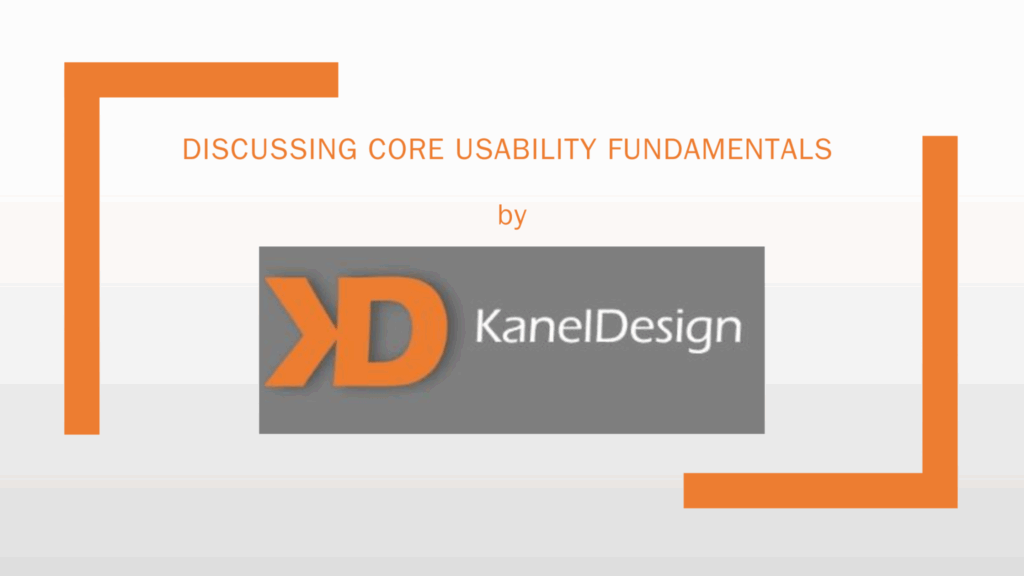 DISCUSSING CORE USABILITY FUNDAMENTALS

by

KD KanelDesign